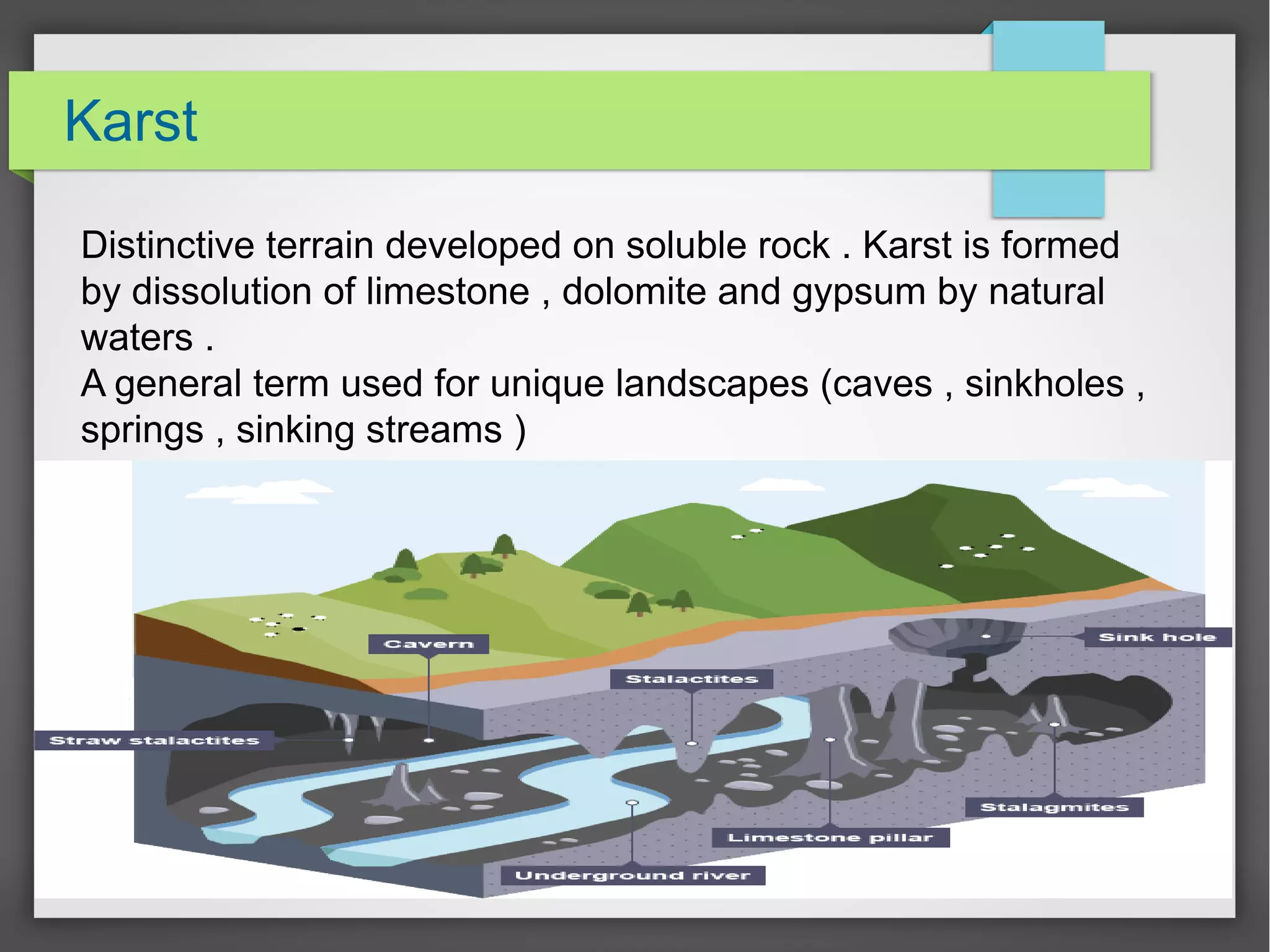 Karst

Distinctive terrain developed on soluble rock . Karst is formed by dissolution of limestone , dolomite and gypsum by natural waters .
A general term used for unique landscapes (caves , sinkholes , springs , sinking streams )

Cavern
Sink hole
Stalactites
Straw stalactites
Stalagmites
Limestone pillar
Underground river